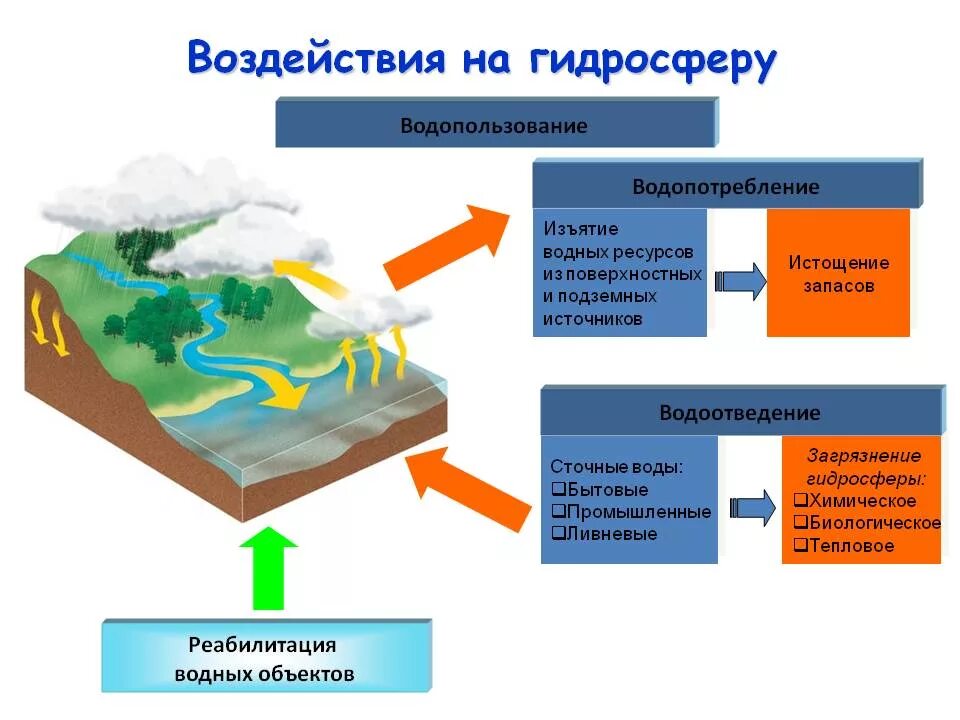 Воздействия на гидросферу

Водопользование

Водопотребление

Изъятие водных ресурсов из поверхностных и подземных источников

Истощение запасов

Водоотведение

Сточные воды:
❑Бытовые
❑Промышленные
❑Ливневые

Загрязнение гидросферы:
❑Химическое
❑Биологическое
❑Тепловое

Реабилитация водных объектов